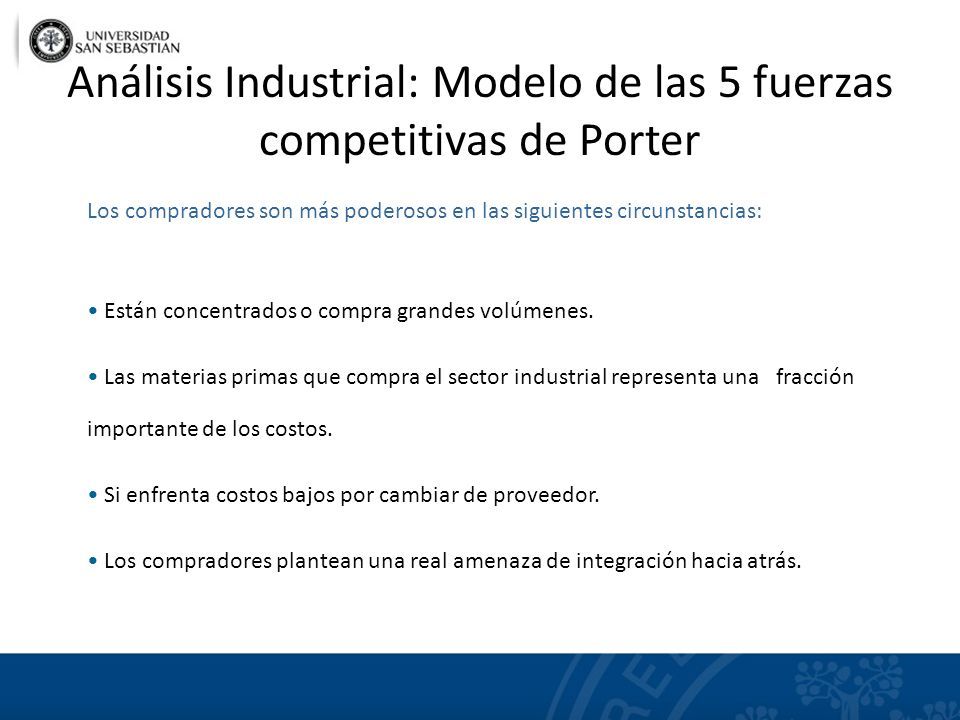 UNIVERSIDAD SAN SEBASTIAN

Análisis Industrial: Modelo de las 5 fuerzas competitivas de Porter

Los compradores son más poderosos en las siguientes circunstancias:

• Están concentrados o compra grandes volúmenes.

• Las materias primas que compra el sector industrial representa una fracción importante de los costos.

• Si enfrenta costos bajos por cambiar de proveedor.

• Los compradores plantean una real amenaza de integración hacia atrás.